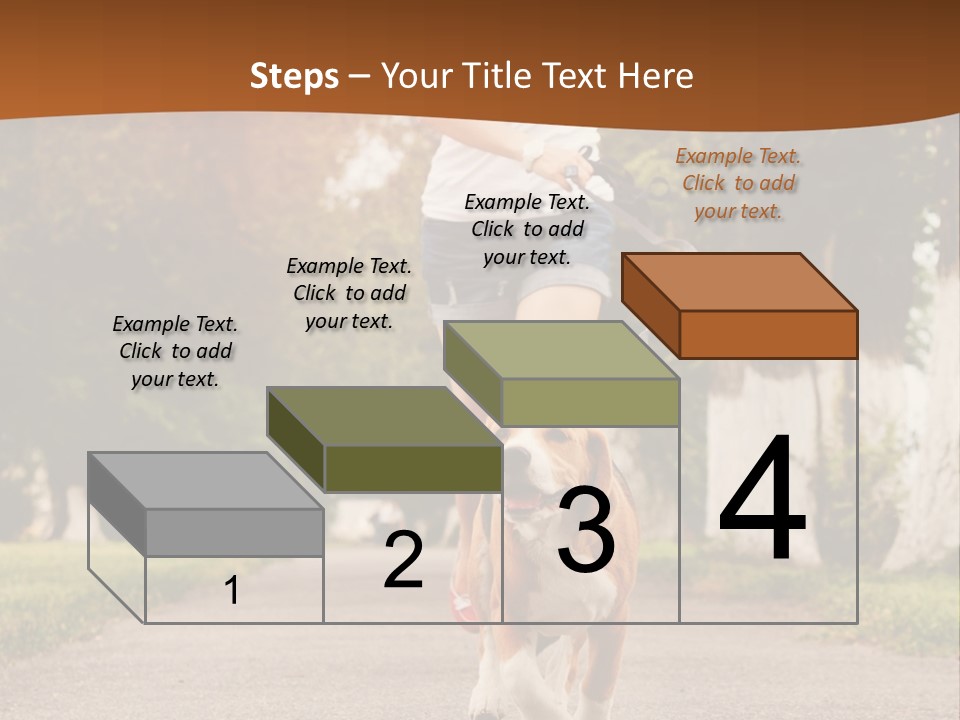 Steps – Your Title Text Here

Example Text. Click to add your text.

Example Text. Click to add your text.

Example Text. Click to add your text.

Example Text. Click to add your text.

1

2

3

4